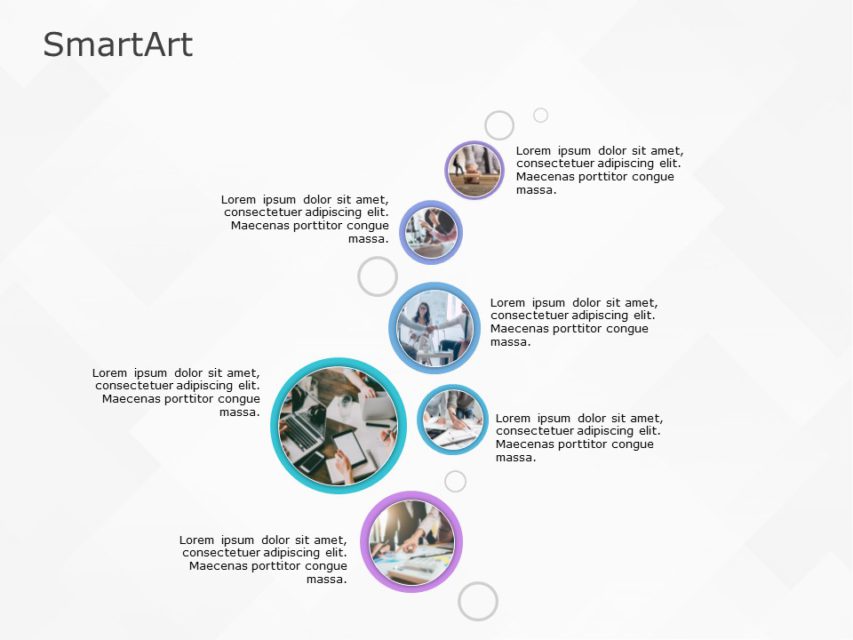 SmartArt

Lorem ipsum dolor sit amet, consectetuer adipiscing elit. Maecenas porttitor congue massa.

Lorem ipsum dolor sit amet, consectetuer adipiscing elit. Maecenas porttitor congue massa.

Lorem ipsum dolor sit amet, consectetuer adipiscing elit. Maecenas porttitor congue massa.

Lorem ipsum dolor sit amet, consectetuer adipiscing elit. Maecenas porttitor congue massa.

Lorem ipsum dolor sit amet, consectetuer adipiscing elit. Maecenas porttitor congue massa.

Lorem ipsum dolor sit amet, consectetuer adipiscing elit. Maecenas porttitor congue massa.